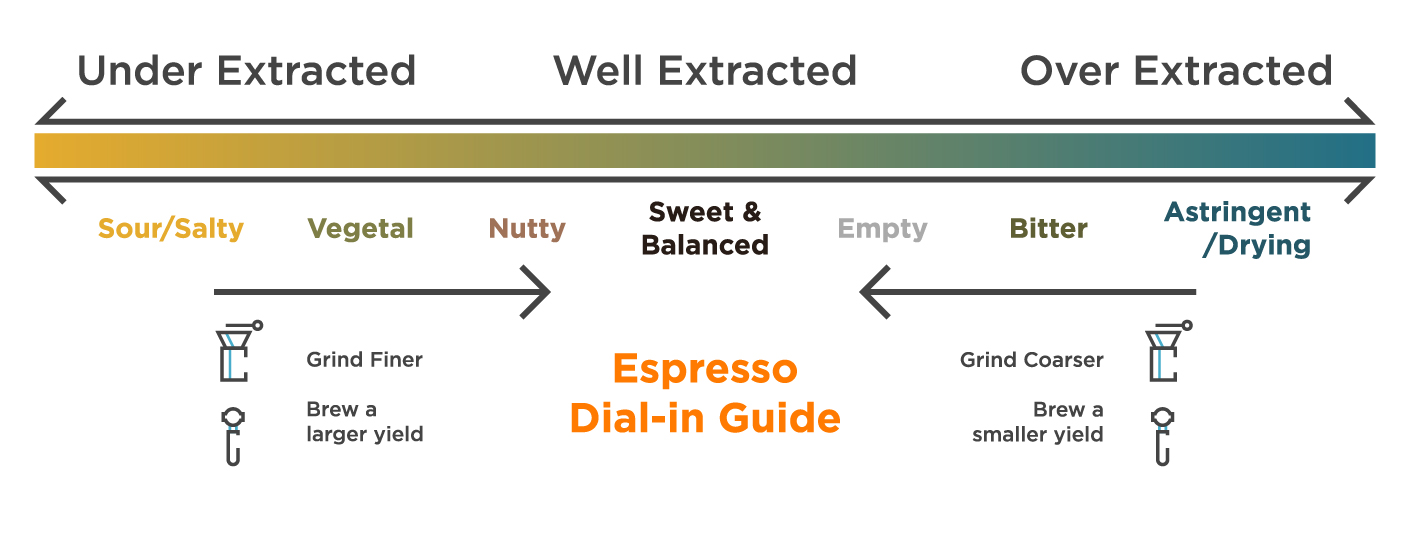 Under Extracted
Well Extracted
Over Extracted

Sour/Salty
Vegetal
Nutty
Sweet & Balanced
Empty
Bitter
Astringent /Drying

Grind Finer
Brew a larger yield

Espresso Dial-in Guide

Grind Coarser
Brew a smaller yield